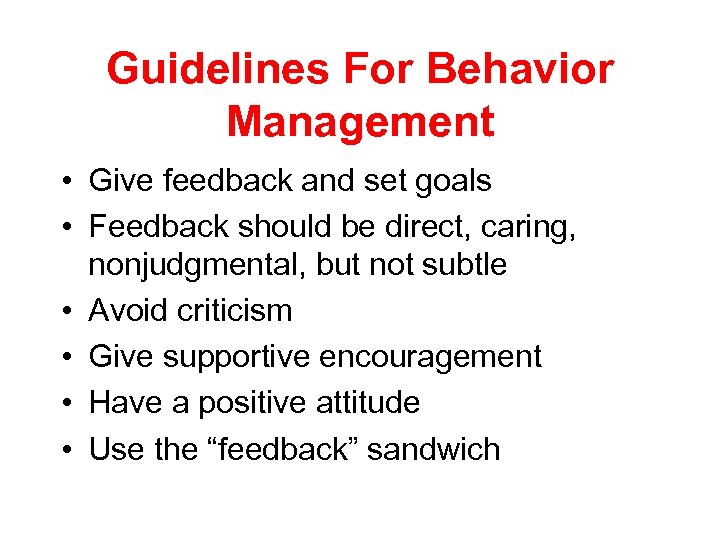 Guidelines For Behavior Management

• Give feedback and set goals
• Feedback should be direct, caring, nonjudgmental, but not subtle
• Avoid criticism
• Give supportive encouragement
• Have a positive attitude
• Use the “feedback” sandwich